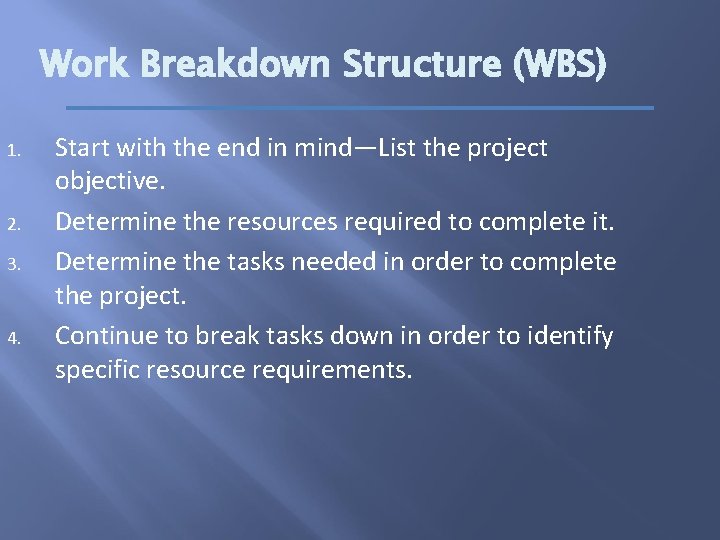 Work Breakdown Structure (WBS)

1. Start with the end in mind—List the project objective.
2. Determine the resources required to complete it.
3. Determine the tasks needed in order to complete the project.
4. Continue to break tasks down in order to identify specific resource requirements.